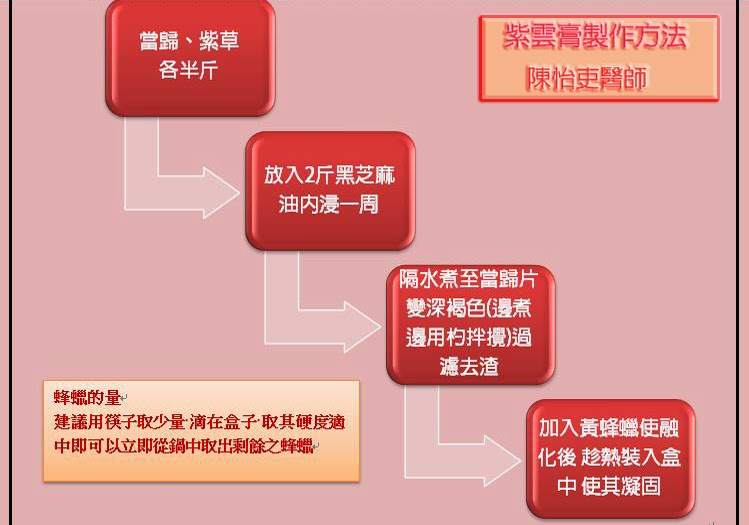 紫雲膏製作方法
陳怡吏醫師

當歸、紫草
各半斤

放入2斤黑芝麻油內浸一周

隔水煮至當歸片變深褐色(邊煮邊用杓拌攪)過濾去渣

加入黃蜂蠟使融化後 趁熱裝入盒中 使其凝固

蜂蠟的量
建議用筷子取少量·滴在盒子·取其硬度適中即可以立即從鍋中取出剩餘之蜂蠟